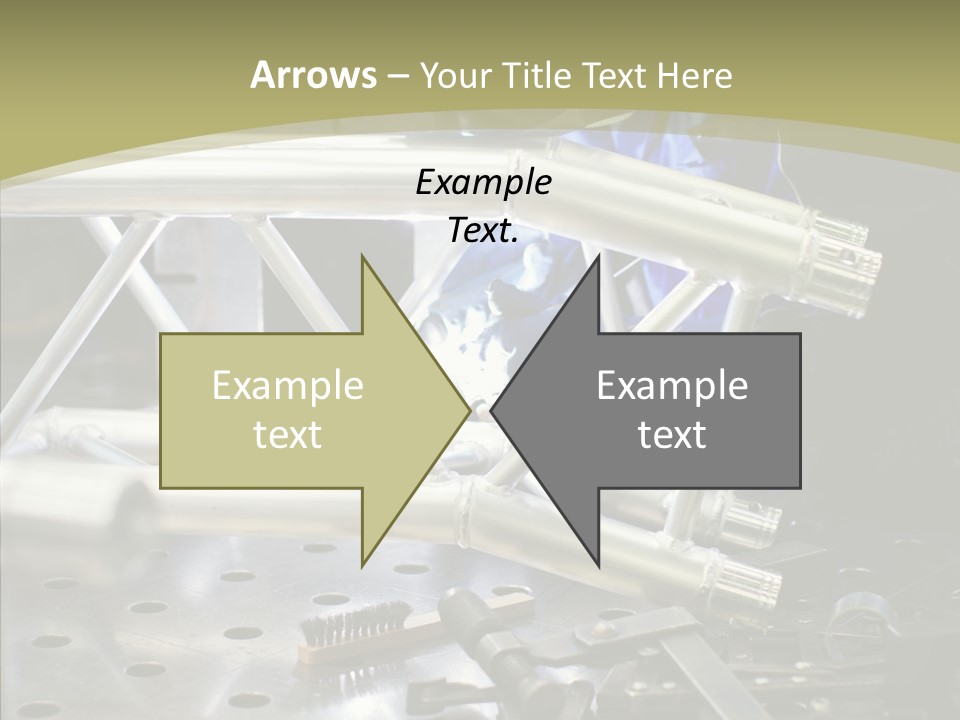 Arrows – Your Title Text Here

Example Text.

Example text

Example text